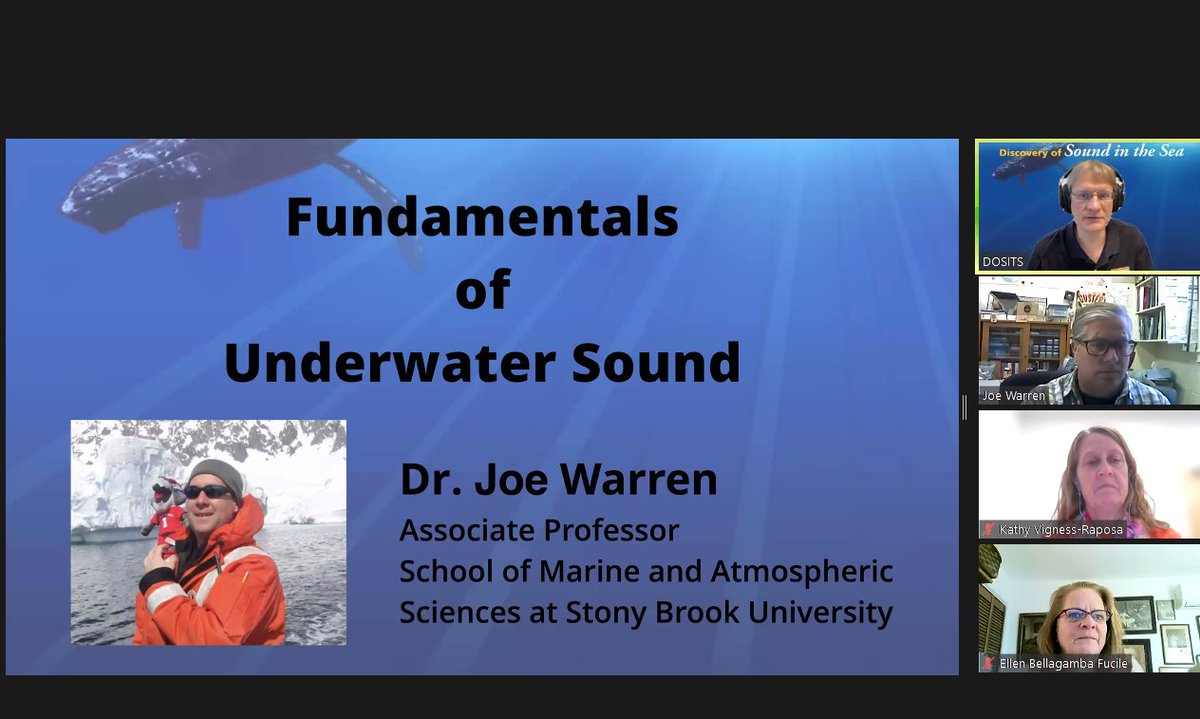 Fundamentals of Underwater Sound

Dr. Joe Warren
Associate Professor
School of Marine and Atmospheric Sciences at Stony Brook University

Discovery of Sound in the Sea

DOSITS

Joe Warren

Kathy Vigness-Raposa

Ellen Bellagamba Fucile